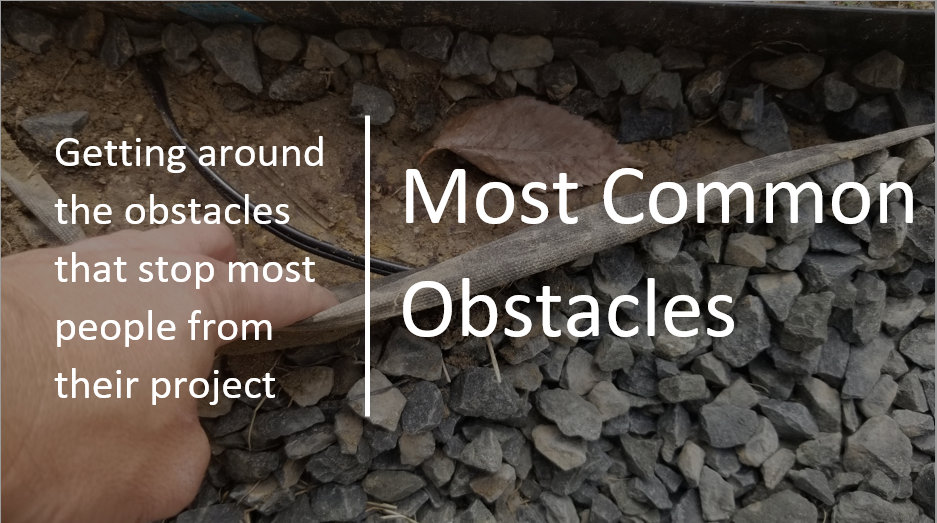 Getting around the obstacles that stop most people from their project

Most Common Obstacles